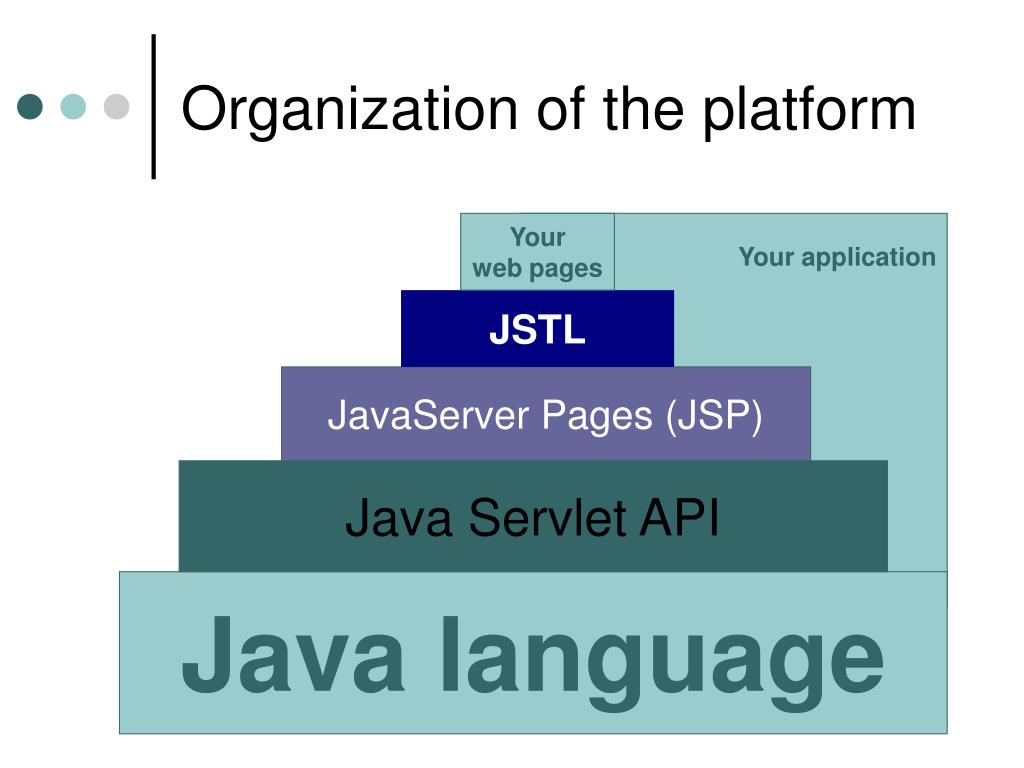 Organization of the platform

Your web pages

Your application

JSTL

JavaServer Pages (JSP)

Java Servlet API

Java language